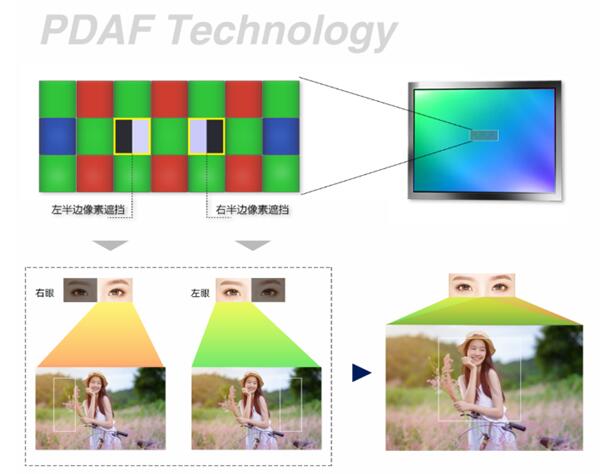 PDAF Technology

左半边像素遮挡

右半边像素遮挡

右眼

左眼